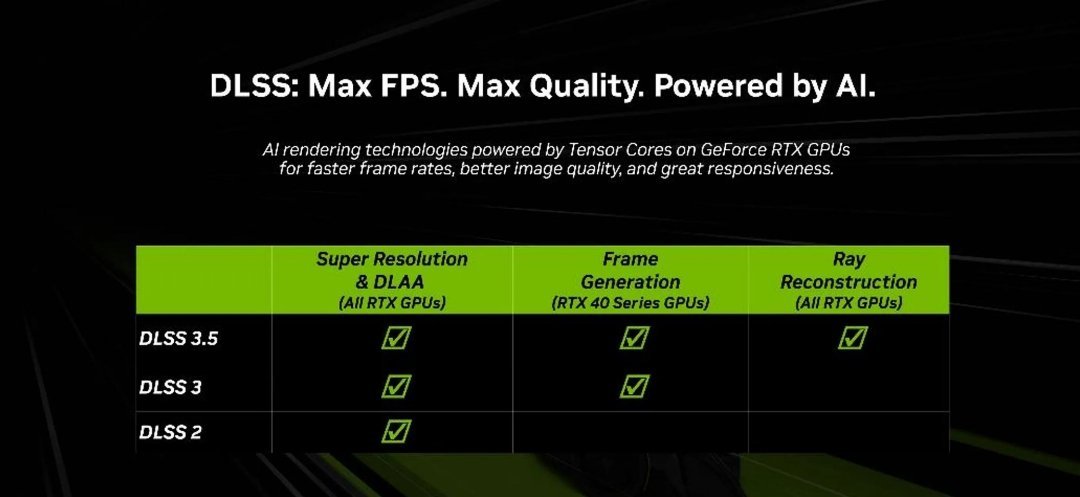 DLSS: Max FPS. Max Quality. Powered by AI.

AI rendering technologies powered by Tensor Cores on GeForce RTX GPUs for faster frame rates, better image quality, and great responsiveness.

| | Super Resolution & DLAA (All RTX GPUs) | Frame Generation (RTX 40 Series GPUs) | Ray Reconstruction (All RTX GPUs) |
|---|---|---|---|
| DLSS 3.5 | ☑ | ☑ | ☑ |
| DLSS 3 | ☑ | ☑ | |
| DLSS 2 | ☑ | | |